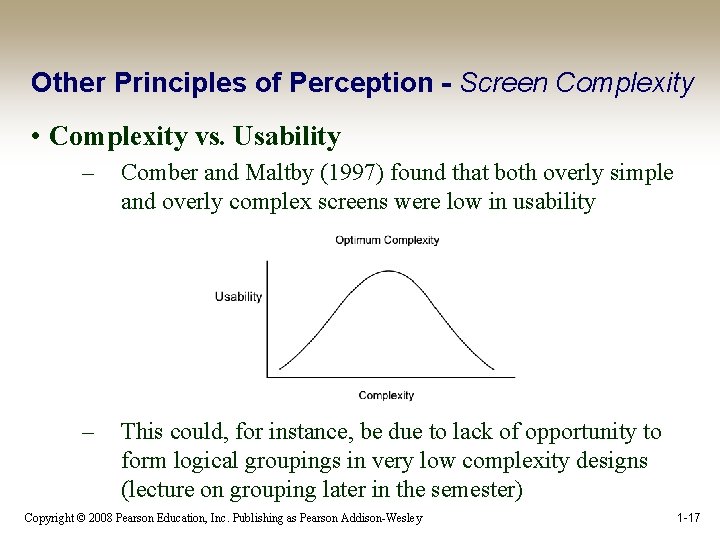 Other Principles of Perception - Screen Complexity

• Complexity vs. Usability

– Comber and Maltby (1997) found that both overly simple and overly complex screens were low in usability

Optimum Complexity

Usability

Complexity

– This could, for instance, be due to lack of opportunity to form logical groupings in very low complexity designs (lecture on grouping later in the semester)

Copyright © 2008 Pearson Education, Inc. Publishing as Pearson Addison-Wesley

1-17